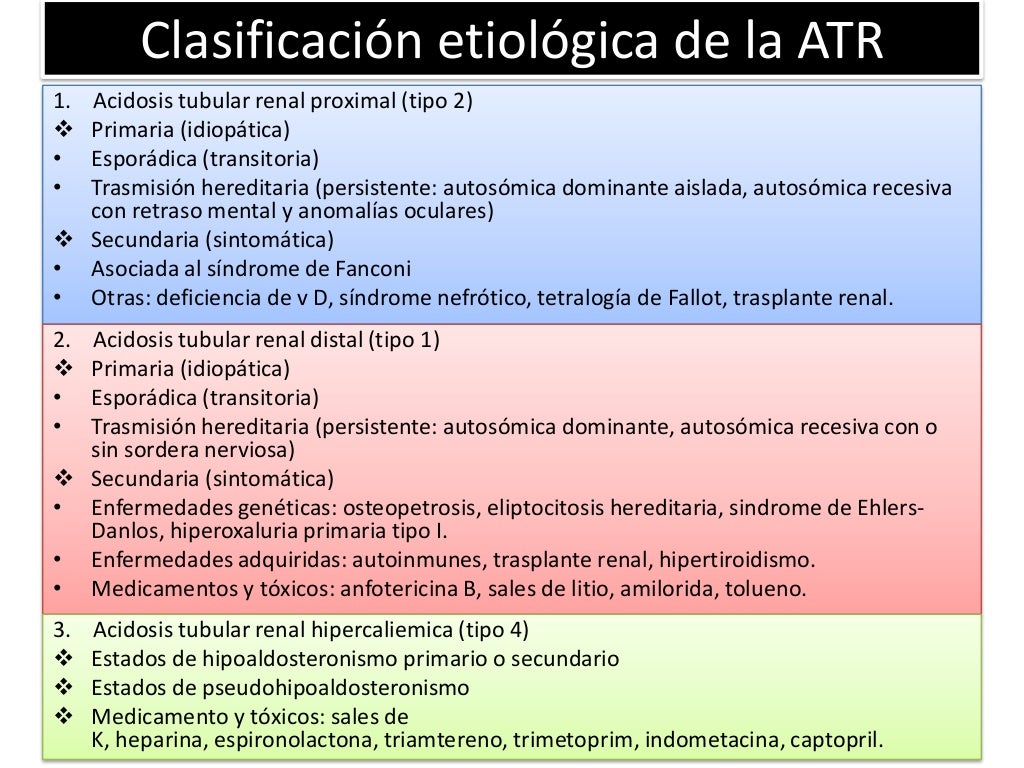 Clasificación etiológica de la ATR

1. Acidosis tubular renal proximal (tipo 2)
❖ Primaria (idiopática)
• Esporádica (transitoria)
• Trasmisión hereditaria (persistente: autosómica dominante aislada, autosómica recesiva con retraso mental y anomalías oculares)
❖ Secundaria (sintomática)
• Asociada al síndrome de Fanconi
• Otras: deficiencia de v D, síndrome nefrótico, tetralogía de Fallot, trasplante renal.

2. Acidosis tubular renal distal (tipo 1)
❖ Primaria (idiopática)
• Esporádica (transitoria)
• Trasmisión hereditaria (persistente: autosómica dominante, autosómica recesiva con o sin sordera nerviosa)
❖ Secundaria (sintomática)
• Enfermedades genéticas: osteopetrosis, eliptocitosis hereditaria, sindrome de Ehlers-Danlos, hiperoxaluria primaria tipo I.
• Enfermedades adquiridas: autoinmunes, trasplante renal, hipertiroidismo.
• Medicamentos y tóxicos: anfotericina B, sales de litio, amilorida, tolueno.

3. Acidosis tubular renal hipercaliemica (tipo 4)
❖ Estados de hipoaldosteronismo primario o secundario
❖ Estados de pseudohipoaldosteronismo
❖ Medicamento y tóxicos: sales de K, heparina, espironolactona, triamtereno, trimetoprim, indometacina, captopril.